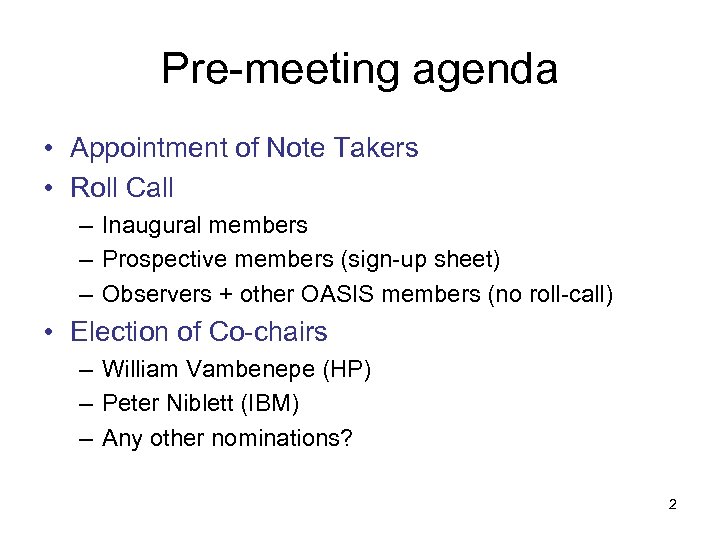 Pre-meeting agenda

• Appointment of Note Takers
• Roll Call
– Inaugural members
– Prospective members (sign-up sheet)
– Observers + other OASIS members (no roll-call)
• Election of Co-chairs
– William Vambenepe (HP)
– Peter Niblett (IBM)
– Any other nominations?

2